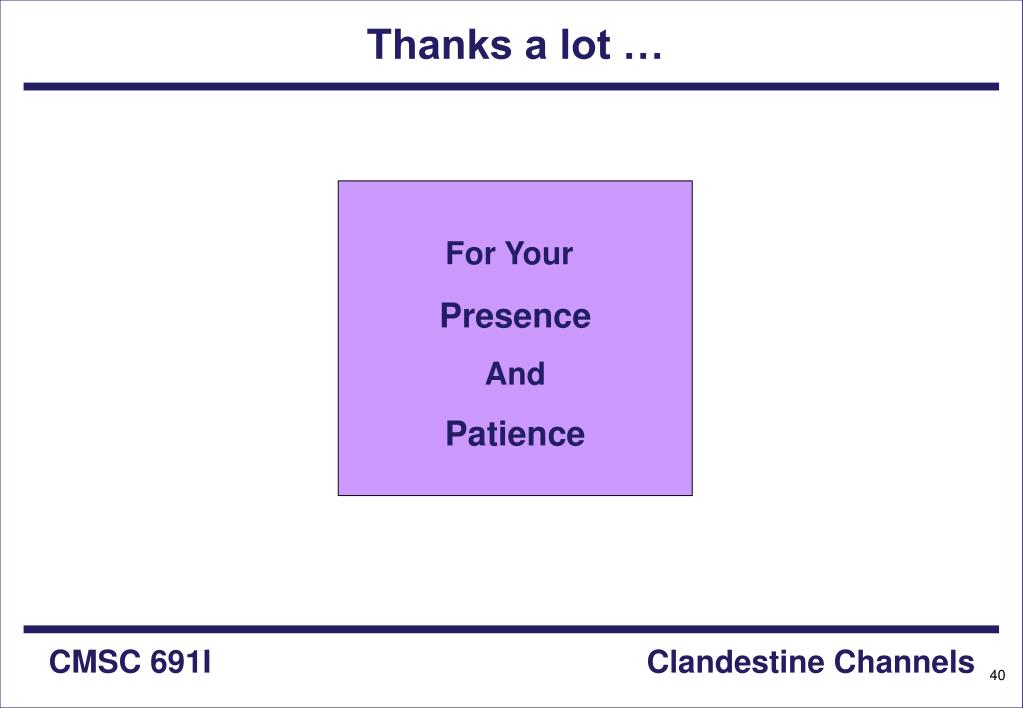 Thanks a lot …

For Your
Presence
And
Patience

CMSC 691I

Clandestine Channels

40